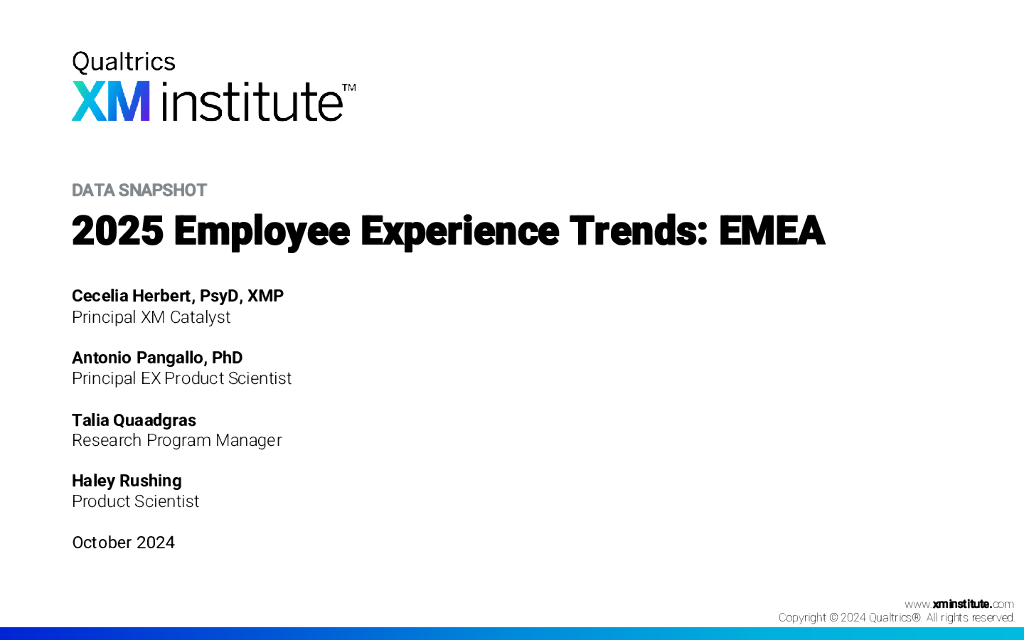 Qualtrics
XM institute™

DATA SNAPSHOT

2025 Employee Experience Trends: EMEA

Cecelia Herbert, PsyD, XMP
Principal XM Catalyst

Antonio Pangallo, PhD
Principal EX Product Scientist

Talia Quaadgras
Research Program Manager

Haley Rushing
Product Scientist

October 2024

www.xminstitute.com
Copyright © 2024 Qualtrics®. All rights reserved.